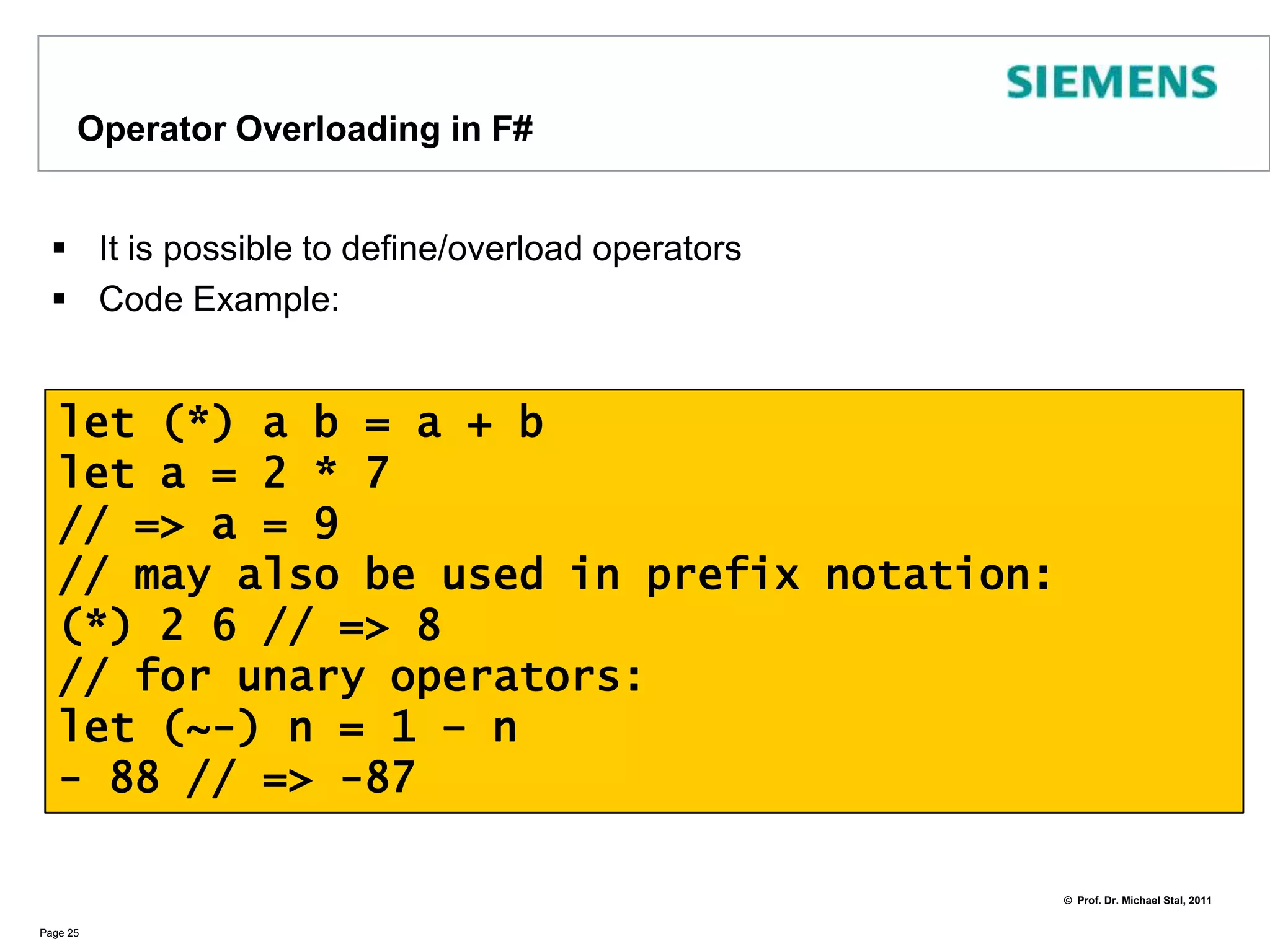 SIEMENS

Operator Overloading in F#

▪ It is possible to define/overload operators
▪ Code Example:

let (*) a b = a + b
let a = 2 * 7
// => a = 9
// may also be used in prefix notation:
(*) 2 6 // => 8
// for unary operators:
let (~-) n = 1 – n
- 88 // => -87

© Prof. Dr. Michael Stal, 2011

Page 25